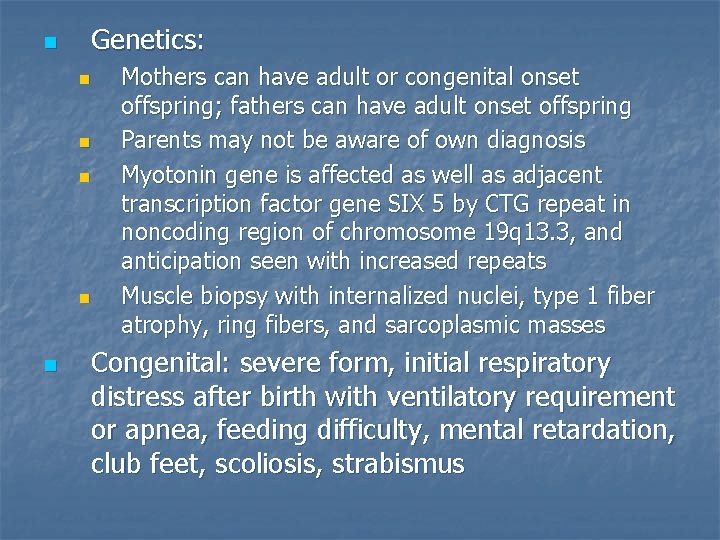 Genetics:

Mothers can have adult or congenital onset offspring; fathers can have adult onset offspring

Parents may not be aware of own diagnosis

Myotonin gene is affected as well as adjacent transcription factor gene SIX 5 by CTG repeat in noncoding region of chromosome 19q13.3, and anticipation seen with increased repeats

Muscle biopsy with internalized nuclei, type 1 fiber atrophy, ring fibers, and sarcoplasmic masses

Congenital: severe form, initial respiratory distress after birth with ventilatory requirement or apnea, feeding difficulty, mental retardation, club feet, scoliosis, strabismus